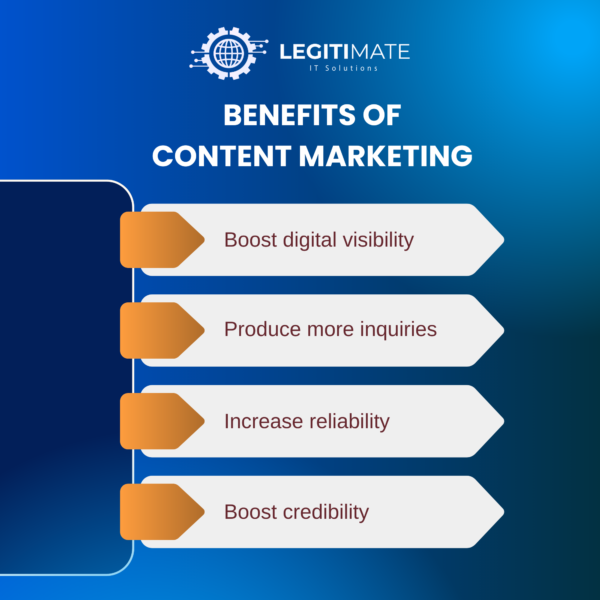 LEGITIMATE
IT Solutions

BENEFITS OF
CONTENT MARKETING

Boost digital visibility

Produce more inquiries

Increase reliability

Boost credibility